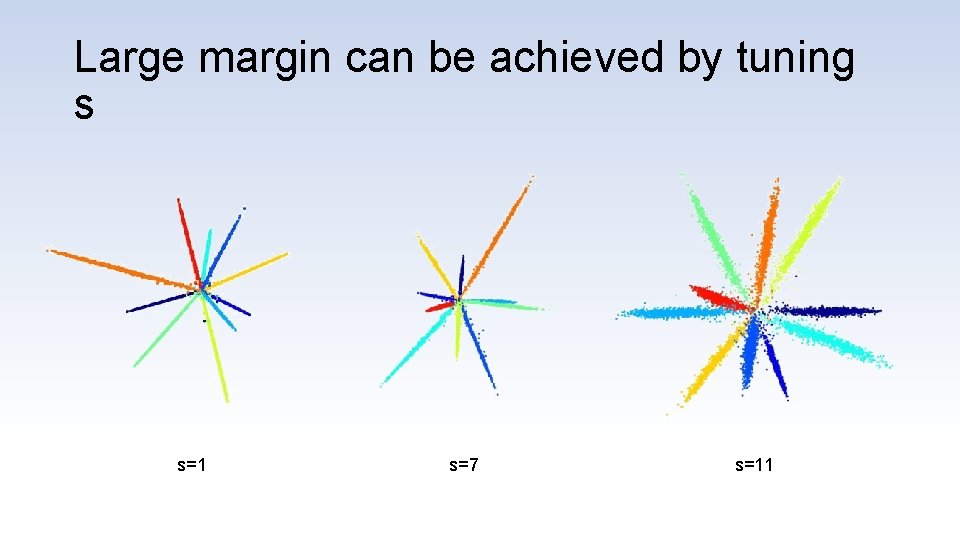 Large margin can be achieved by tuning s

s=1

s=7

s=11